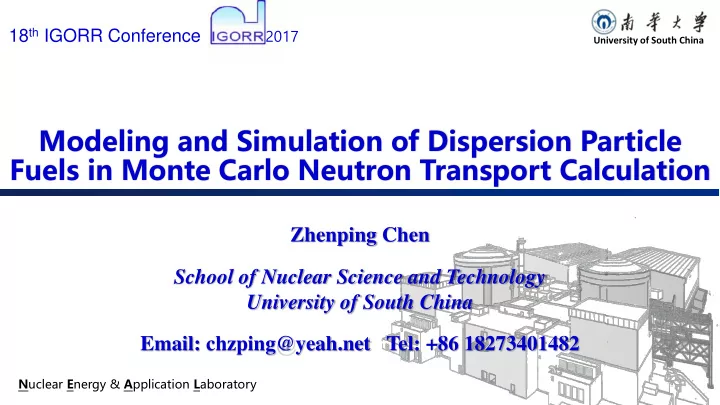 18th IGORR Conference IGORR 2017

南華大學
University of South China

Modeling and Simulation of Dispersion Particle Fuels in Monte Carlo Neutron Transport Calculation

Zhenping Chen

School of Nuclear Science and Technology
University of South China

Email: chzping@yeah.net Tel: +86 18273401482

Nuclear Energy & Application Laboratory